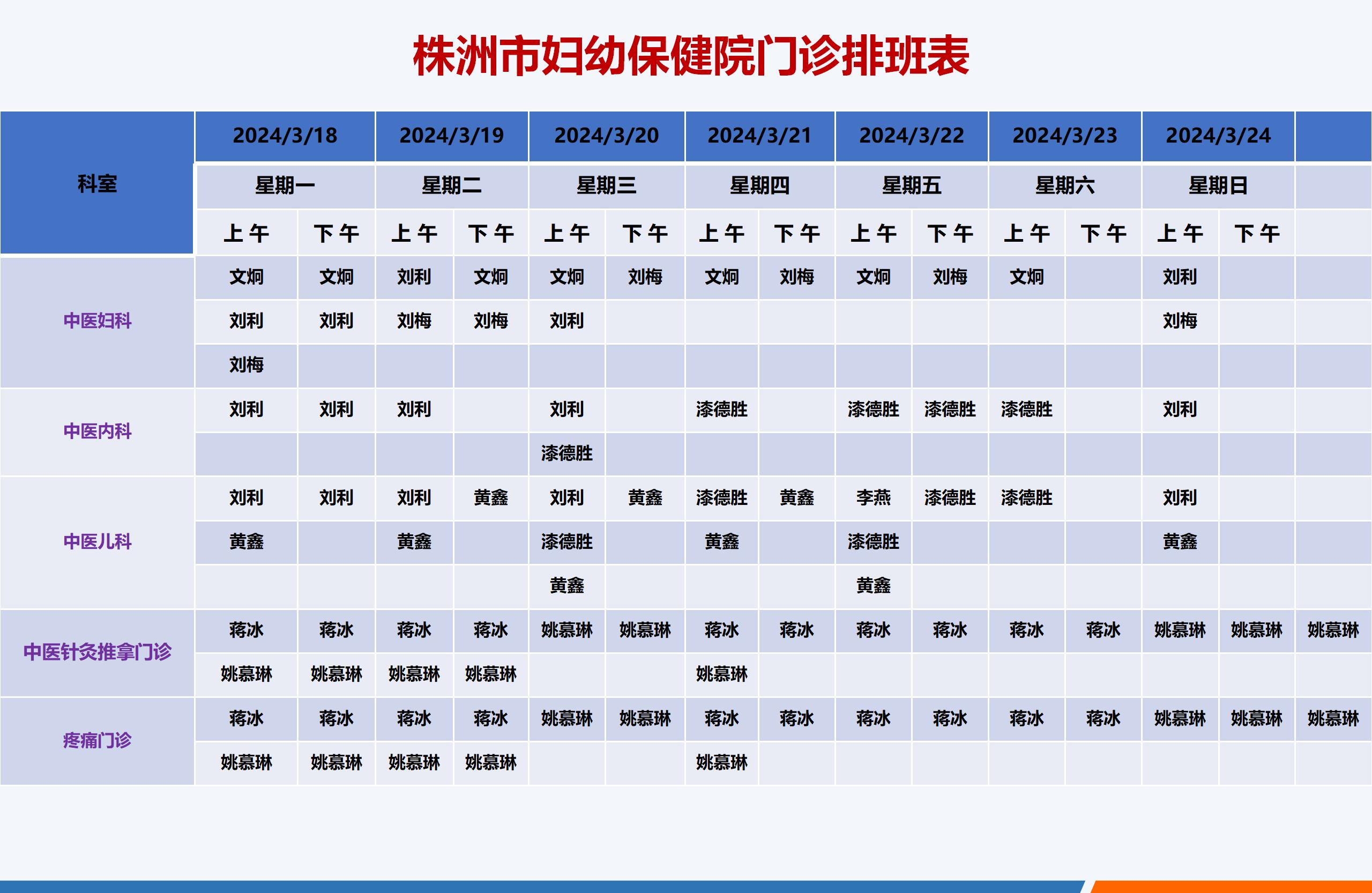 株洲市妇幼保健院门诊排班表

| 科室 | 2024/3/18 | | 2024/3/19 | | 2024/3/20 | | 2024/3/21 | | 2024/3/22 | | 2024/3/23 | | 2024/3/24 | | |
|---|---|---|---|---|---|---|---|---|---|---|---|---|---|---|---|
| | 星期一 | | 星期二 | | 星期三 | | 星期四 | | 星期五 | | 星期六 | | 星期日 | | |
| | 上午 | 下午 | 上午 | 下午 | 上午 | 下午 | 上午 | 下午 | 上午 | 下午 | 上午 | 下午 | 上午 | 下午 | |
| 中医妇科 | 文炯 | 文炯 | 刘利 | 文炯 | 文炯 | 刘梅 | 文炯 | 刘梅 | 文炯 | 刘梅 | 文炯 | | 刘利 | | |
| | 刘利 | 刘利 | 刘梅 | 刘梅 | 刘利 | | | | | | | | 刘梅 | | |
| | 刘梅 | | | | | | | | | | | | | | |
| 中医内科 | 刘利 | 刘利 | 刘利 | | 刘利 | | 漆德胜 | | 漆德胜 | 漆德胜 | 漆德胜 | | 刘利 | | |
| | | | | | 漆德胜 | | | | | | | | | | |
| 中医儿科 | 刘利 | 刘利 | 刘利 | 黄鑫 | 刘利 | 黄鑫 | 漆德胜 | 黄鑫 | 李燕 | 漆德胜 | 漆德胜 | | 刘利 | | |
| | 黄鑫 | | 黄鑫 | | 漆德胜 | | 黄鑫 | | 漆德胜 | | | | 黄鑫 | | |
| | | | | | 黄鑫 | | | | 黄鑫 | | | | | | |
| 中医针灸推拿门诊 | 蒋冰 | 蒋冰 | 蒋冰 | 蒋冰 | 姚慕琳 | 姚慕琳 | 蒋冰 | 蒋冰 | 蒋冰 | 蒋冰 | 蒋冰 | 蒋冰 | 姚慕琳 | 姚慕琳 | 姚慕琳 |
| | 姚慕琳 | 姚慕琳 | 姚慕琳 | 姚慕琳 | | | 姚慕琳 | | | | | | | | |
| 疼痛门诊 | 蒋冰 | 蒋冰 | 蒋冰 | 蒋冰 | 姚慕琳 | 姚慕琳 | 蒋冰 | 蒋冰 | 蒋冰 | 蒋冰 | 蒋冰 | 蒋冰 | 姚慕琳 | 姚慕琳 | 姚慕琳 |
| | 姚慕琳 | 姚慕琳 | 姚慕琳 | 姚慕琳 | | | 姚慕琳 | | | | | | | | |